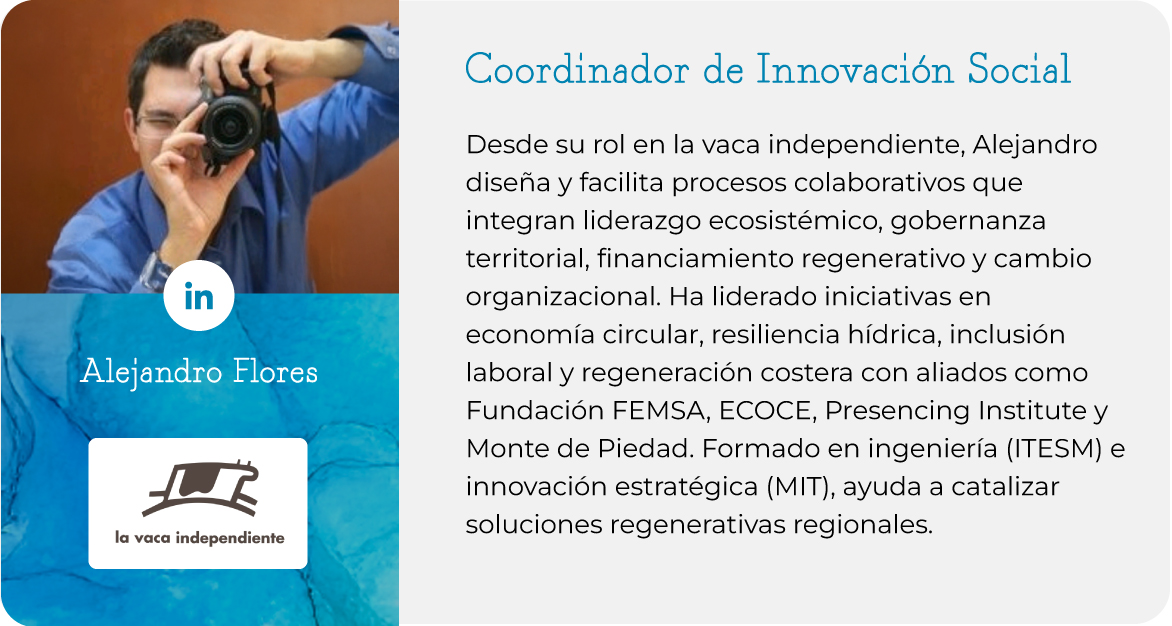 in

Alejandro Flores

la vaca independiente

Coordinador de Innovación Social

Desde su rol en la vaca independiente, Alejandro diseña y facilita procesos colaborativos que integran liderazgo ecosistémico, gobernanza territorial, financiamiento regenerativo y cambio organizacional. Ha liderado iniciativas en economía circular, resiliencia hídrica, inclusión laboral y regeneración costera con aliados como Fundación FEMSA, ECOCE, Presencing Institute y Monte de Piedad. Formado en ingeniería (ITESM) e innovación estratégica (MIT), ayuda a catalizar soluciones regenerativas regionales.